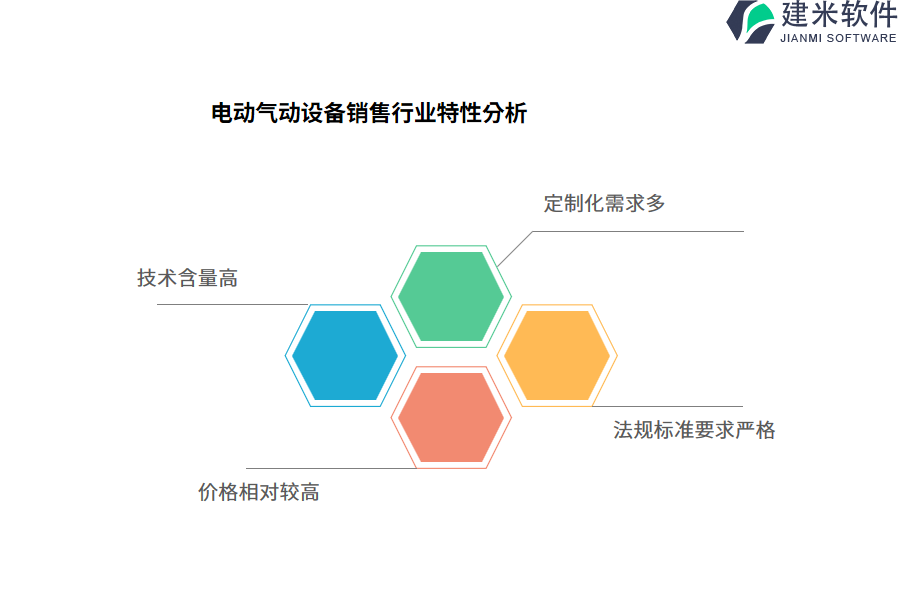 建米软件
JIANMI SOFTWARE

电动气动设备销售行业特性分析

定制化需求多

技术含量高

法规标准要求严格

价格相对较高